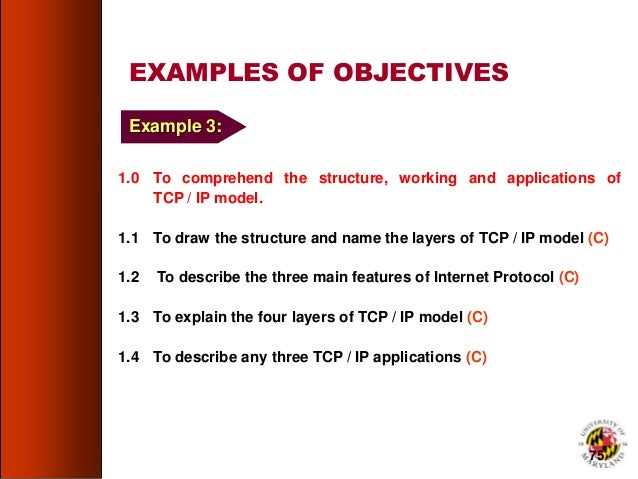 EXAMPLES OF OBJECTIVES

Example 3:

1.0 To comprehend the structure, working and applications of TCP / IP model.

1.1 To draw the structure and name the layers of TCP / IP model (C)

1.2 To describe the three main features of Internet Protocol (C)

1.3 To explain the four layers of TCP / IP model (C)

1.4 To describe any three TCP / IP applications (C)

UNIVERSITY OF MARYLAND

75